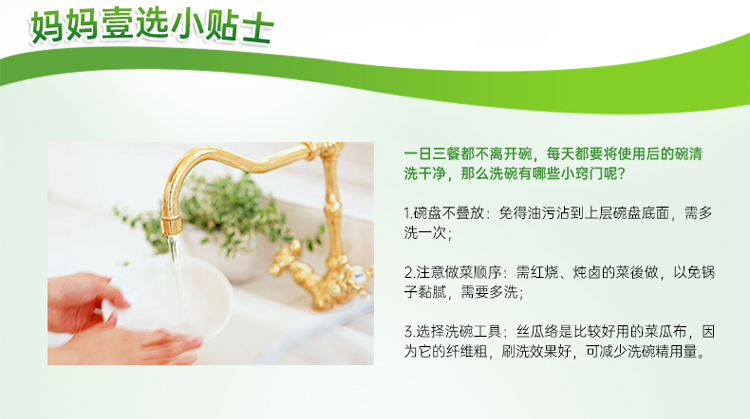 妈妈壹选小贴士

一日三餐都不离开碗，每天都要将使用后的碗清洗干净，那么洗碗有哪些小窍门呢？

1.碗盘不叠放：免得油污沾到上层碗盘底面，需多洗一次；

2.注意做菜顺序：需红烧、炖卤的菜後做，以免锅子黏腻，需要多洗；

3.选择洗碗工具：丝瓜络是比较好用的菜瓜布，因为它的纤维粗，刷洗效果好，可减少洗碗精用量。